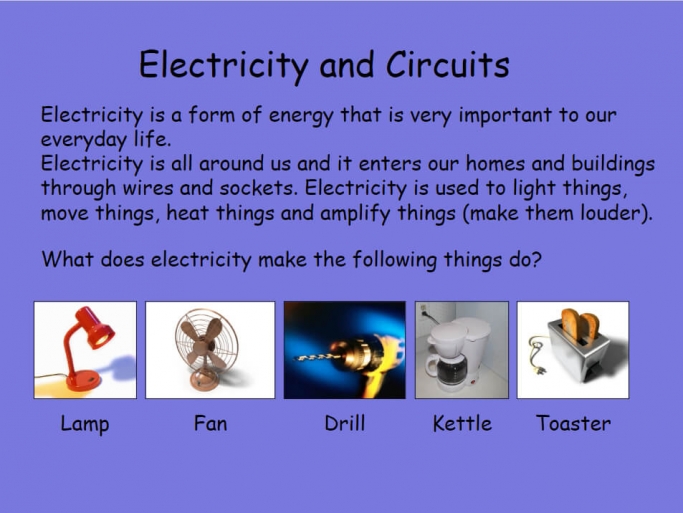 Electricity and Circuits

Electricity is a form of energy that is very important to our everyday life.
Electricity is all around us and it enters our homes and buildings through wires and sockets. Electricity is used to light things, move things, heat things and amplify things (make them louder).

What does electricity make the following things do?

Lamp

Fan

Drill

Kettle

Toaster